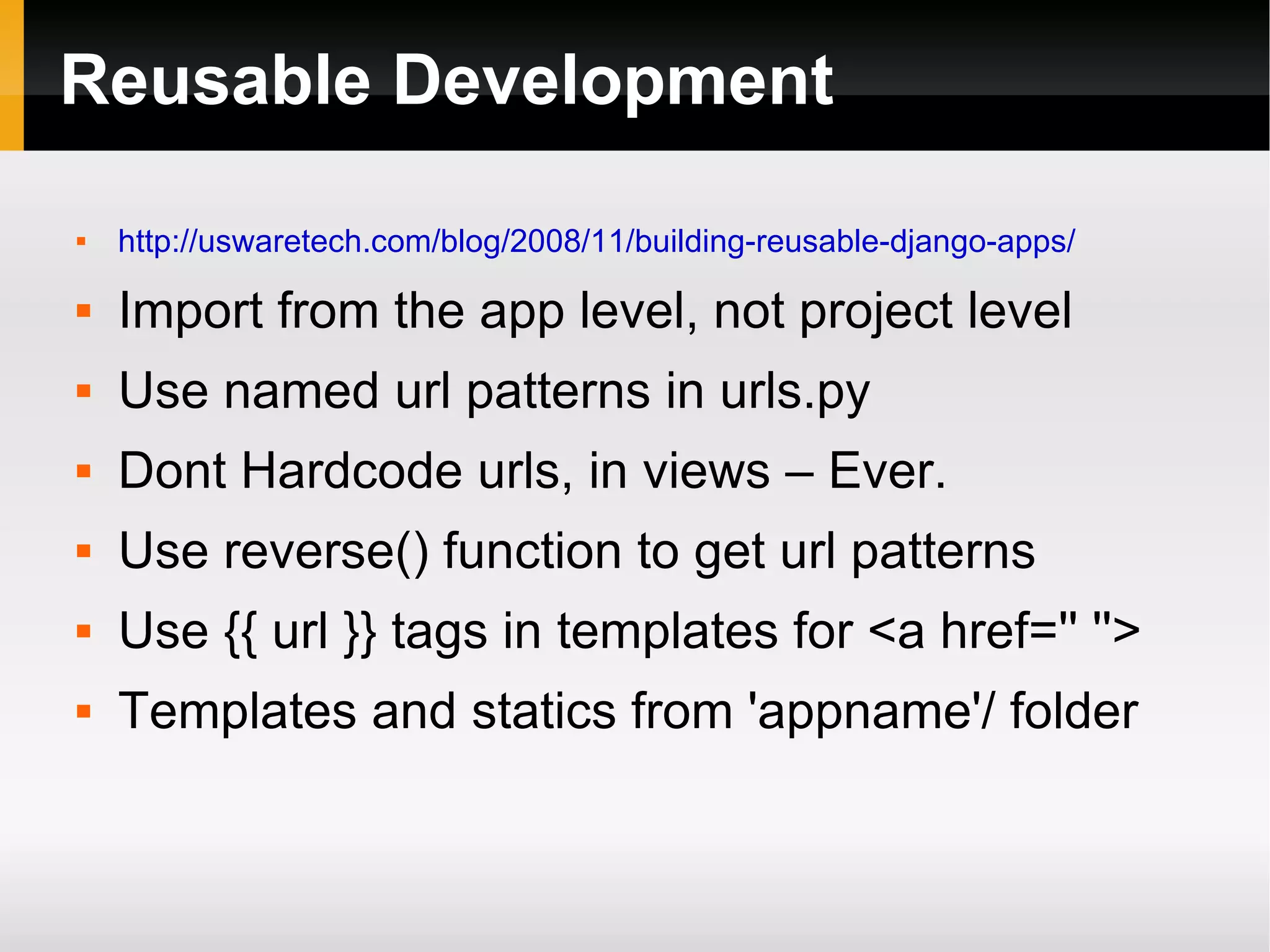 Reusable Development

- http://uswaretech.com/blog/2008/11/building-reusable-django-apps/
- Import from the app level, not project level
- Use named url patterns in urls.py
- Dont Hardcode urls, in views – Ever.
- Use reverse() function to get url patterns
- Use {{ url }} tags in templates for <a href=" ">
- Templates and statics from 'appname'/ folder